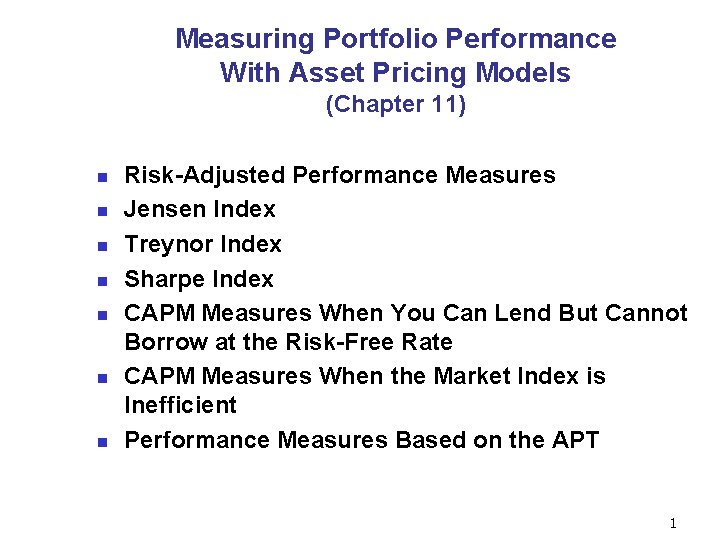 Measuring Portfolio Performance
With Asset Pricing Models
(Chapter 11)

- Risk-Adjusted Performance Measures
- Jensen Index
- Treynor Index
- Sharpe Index
- CAPM Measures When You Can Lend But Cannot Borrow at the Risk-Free Rate
- CAPM Measures When the Market Index is Inefficient
- Performance Measures Based on the APT

1